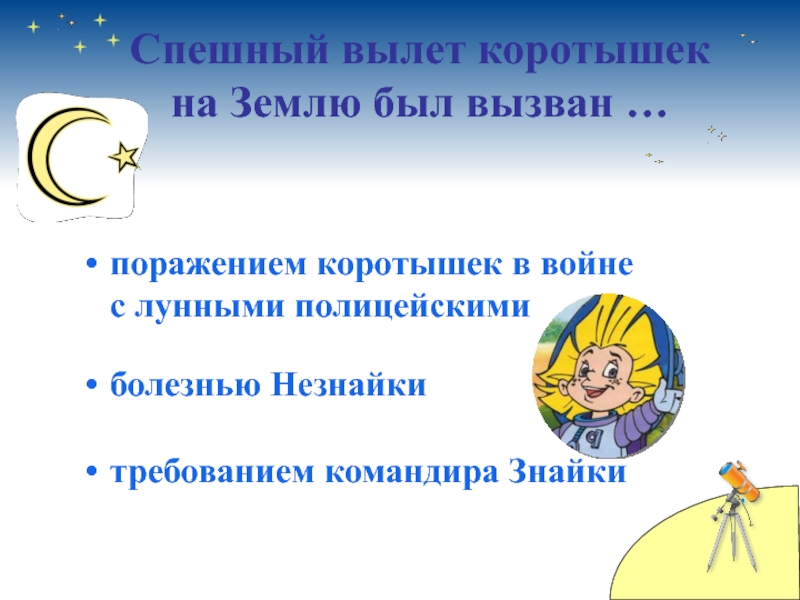 Спешный вылет коротышек на Землю был вызван …

• поражением коротышек в войне с лунными полицейскими

• болезнью Незнайки

• требованием командира Знайки